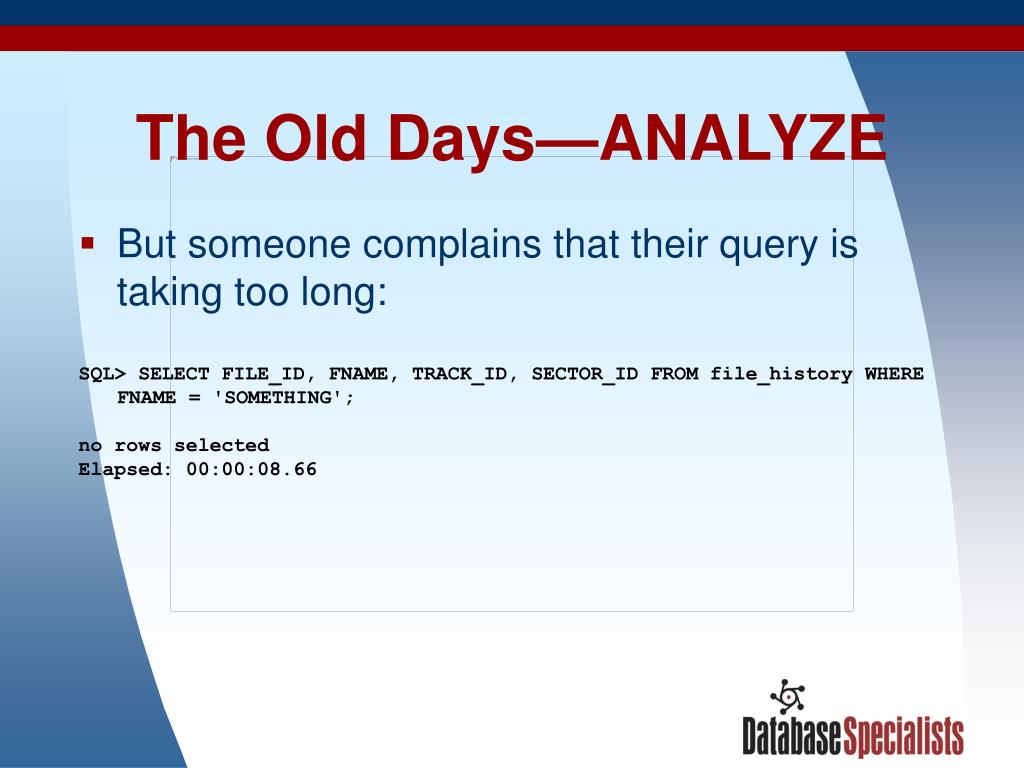 The Old Days—ANALYZE

▪ But someone complains that their query is taking too long:

SQL> SELECT FILE_ID, FNAME, TRACK_ID, SECTOR_ID FROM file_history WHERE FNAME = 'SOMETHING';

no rows selected
Elapsed: 00:00:08.66

DatabaseSpecialists